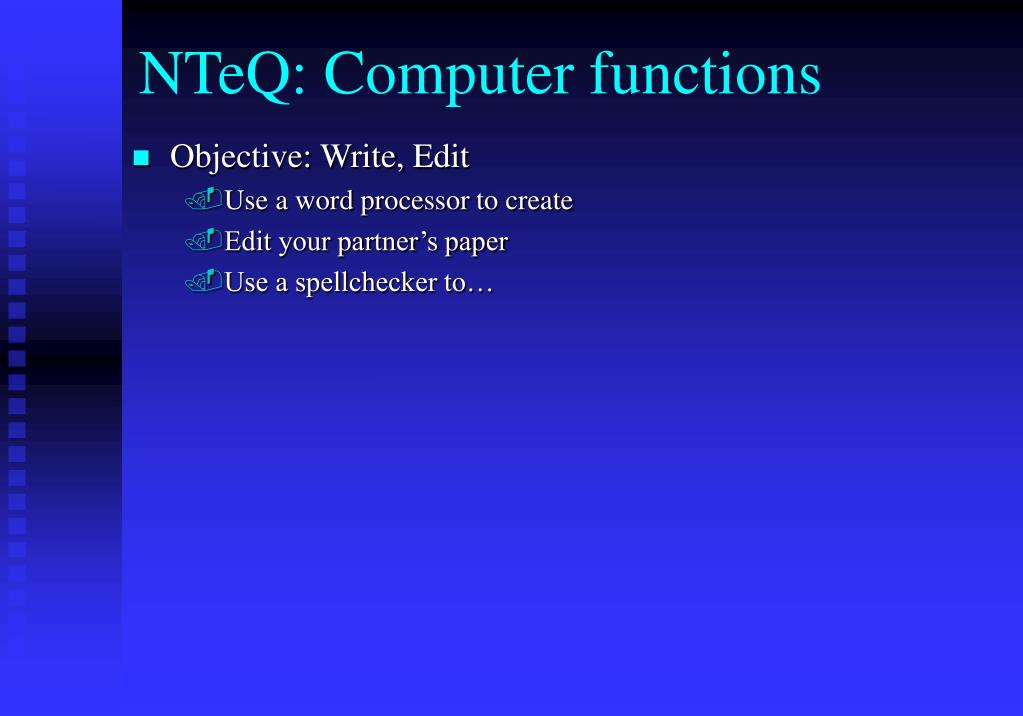 NTeQ: Computer functions

Objective: Write, Edit

Use a word processor to create

Edit your partner’s paper

Use a spellchecker to…